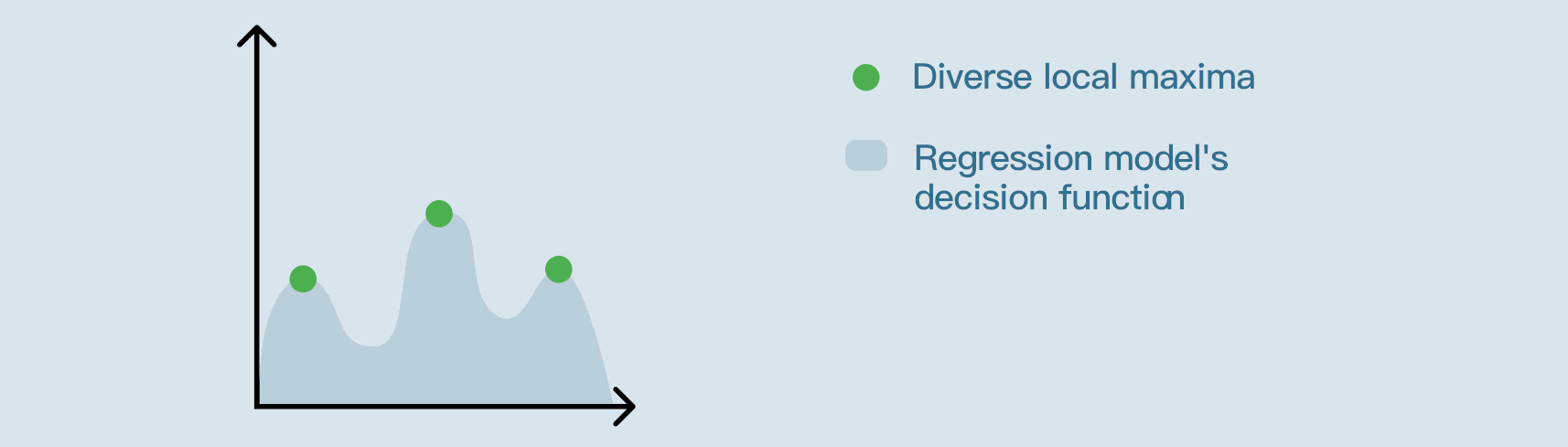 Diverse local maxima

Regression model's decision function